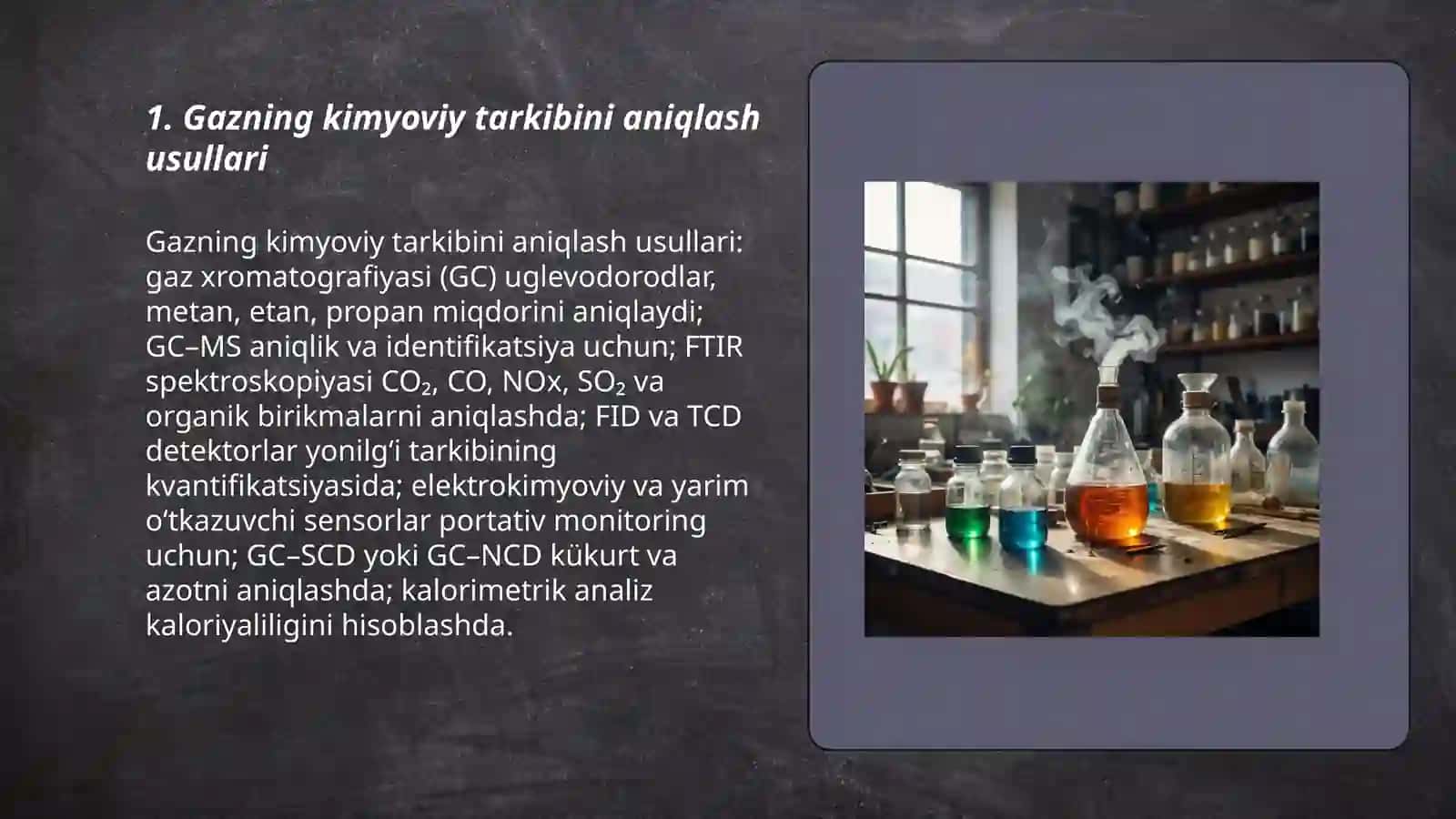 1. Gazning kimyoviy tarkibini aniqlash usullari

Gazning kimyoviy tarkibini aniqlash usullari: gaz xromatografiyasi (GC) uglevodorodlar, metan, etan, propan miqdorini aniqlaydi; GC–MS aniqlik va identifikatsiya uchun; FTIR spektroskopiyasi $CO_2$, CO, NOx, $SO_2$ va organik birikmalarni aniqlashda; FID va TCD detektorlar yonilg‘i tarkibining kvantifikatsiyasida; elektrokimyoviy va yarim o‘tkazuvchi sensorlar portativ monitoring uchun; GC–SCD yoki GC–NCD kükurt va azotni aniqlashda; kalorimetrik analiz kaloriyaliligini hisoblashda.